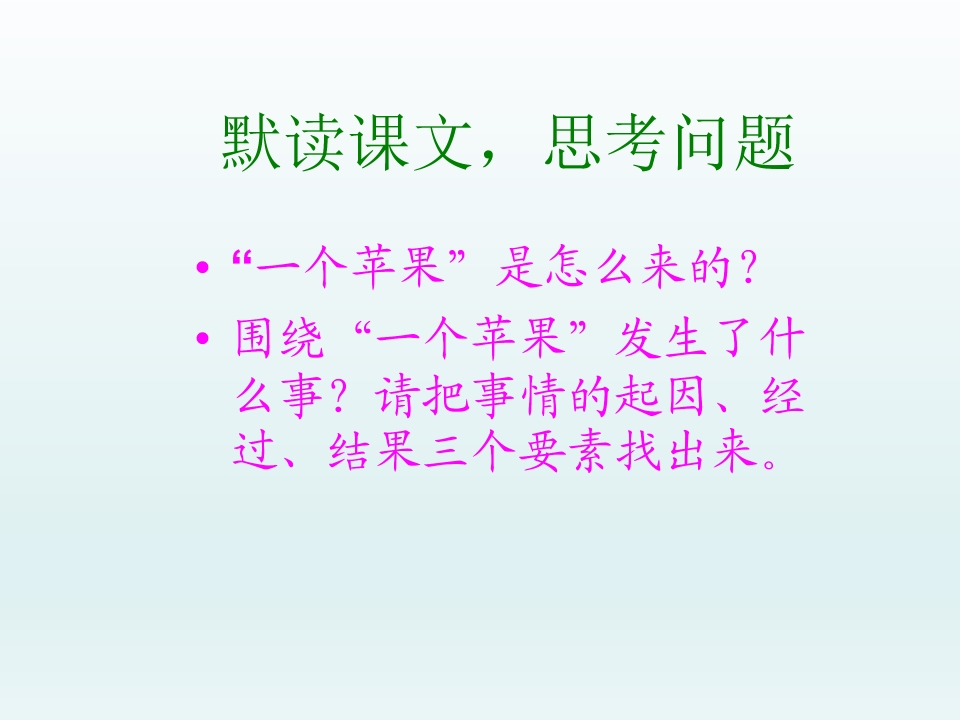 默读课文，思考问题

• “一个苹果”是怎么来的？
• 围绕“一个苹果”发生了什么事？请把事情的起因、经过、结果三个要素找出来。